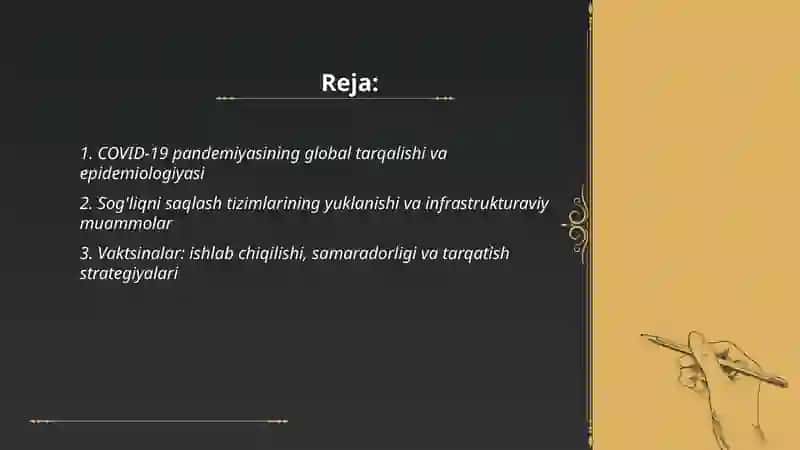 Reja:

1. COVID-19 pandemiyasining global tarqalishi va epidemiologiyasi

2. Sog'liqni saqlash tizimlarining yuklanishi va infrastrukturaviy muammolar

3. Vaktsinalar: ishlab chiqilishi, samaradorligi va tarqatish strategiyalari